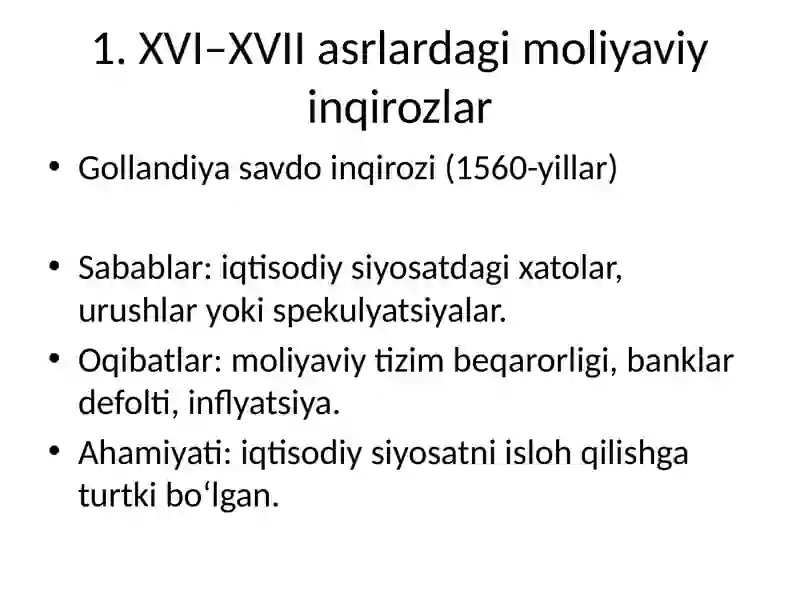 1. XVI–XVII asrlardagi moliyaviy inqirozlar

• Gollandiya savdo inqirozi (1560-yillar)

• Sabablar: iqtisodiy siyosatdagi xatolar, urushlar yoki spekulyatsiyalar.
• Oqibatlar: moliyaviy tizim beqarorligi, banklar defolti, inflyatsiya.
• Ahamiyati: iqtisodiy siyosatni isloh qilishga turtki bo‘lgan.